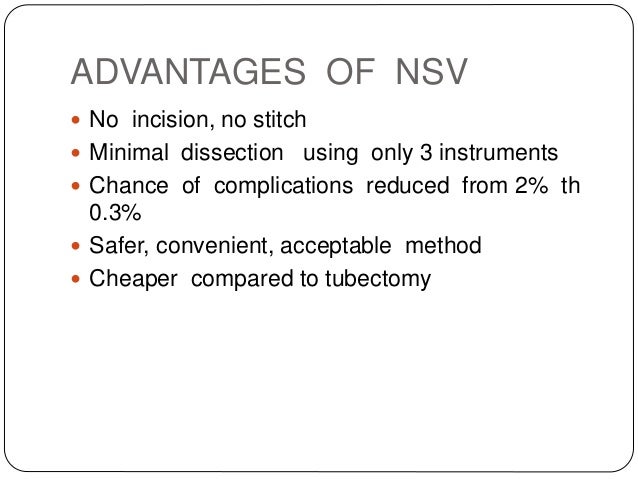 ADVANTAGES OF NSV

- No incision, no stitch
- Minimal dissection using only 3 instruments
- Chance of complications reduced from 2% th 0.3%
- Safer, convenient, acceptable method
- Cheaper compared to tubectomy